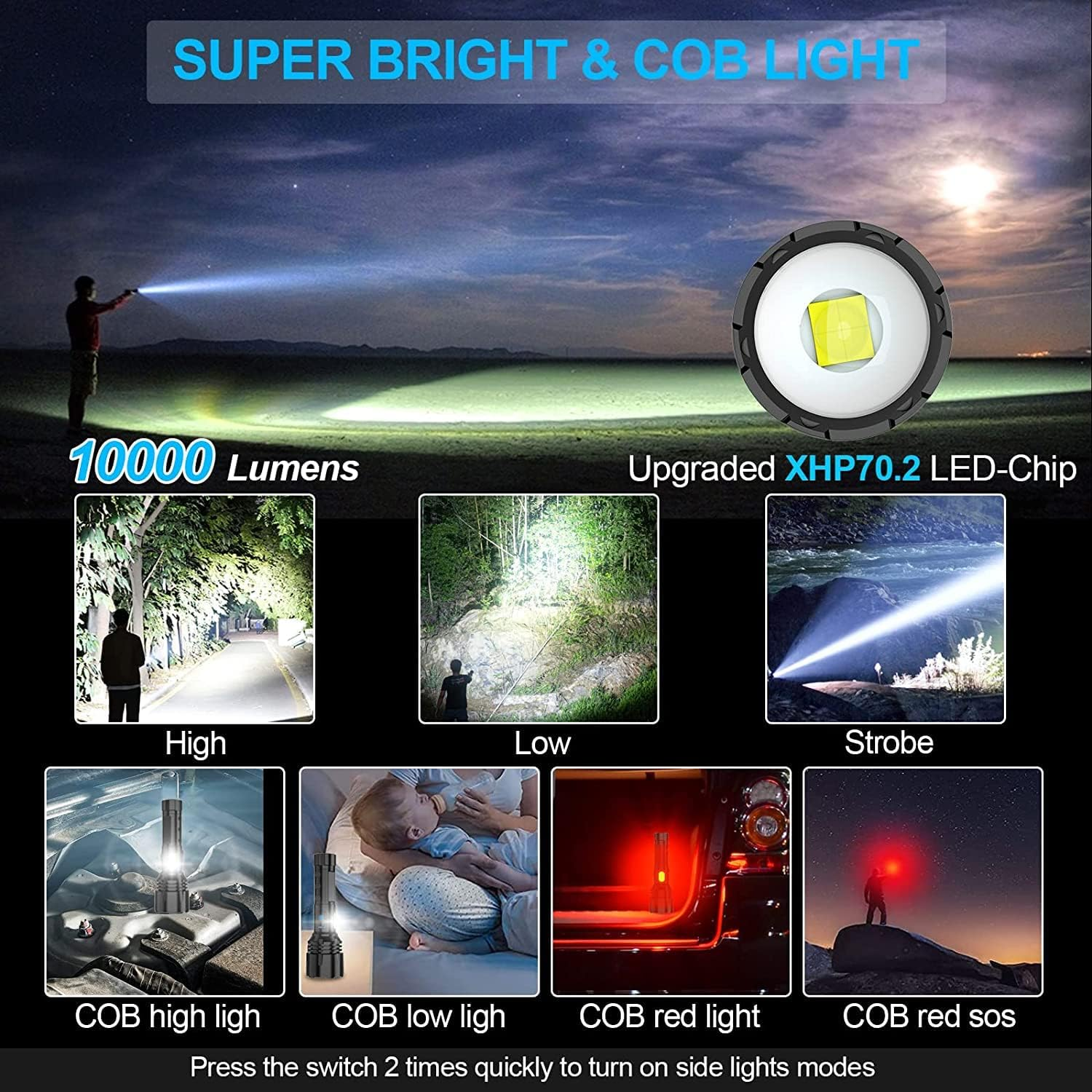 SUPER BRIGHT & COB LIGHT

10000 Lumens

Upgraded XHP70.2 LED-Chip

High

Low

Strobe

COB high ligh

COB low ligh

COB red light

COB red sos

Press the switch 2 times quickly to turn on side lights modes